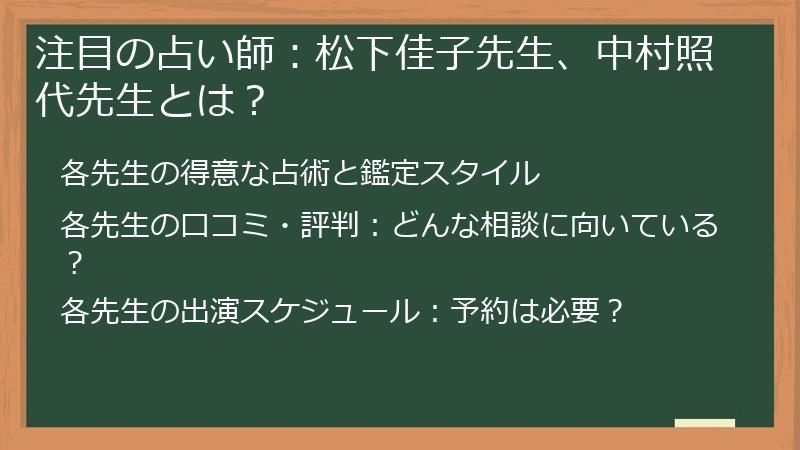 注目の占い師：松下佳子先生、中村照代先生とは？

各先生の得意な占術と鑑定スタイル

各先生の口コミ・評判：どんな相談に向いている？

各先生の出演スケジュール：予約は必要？